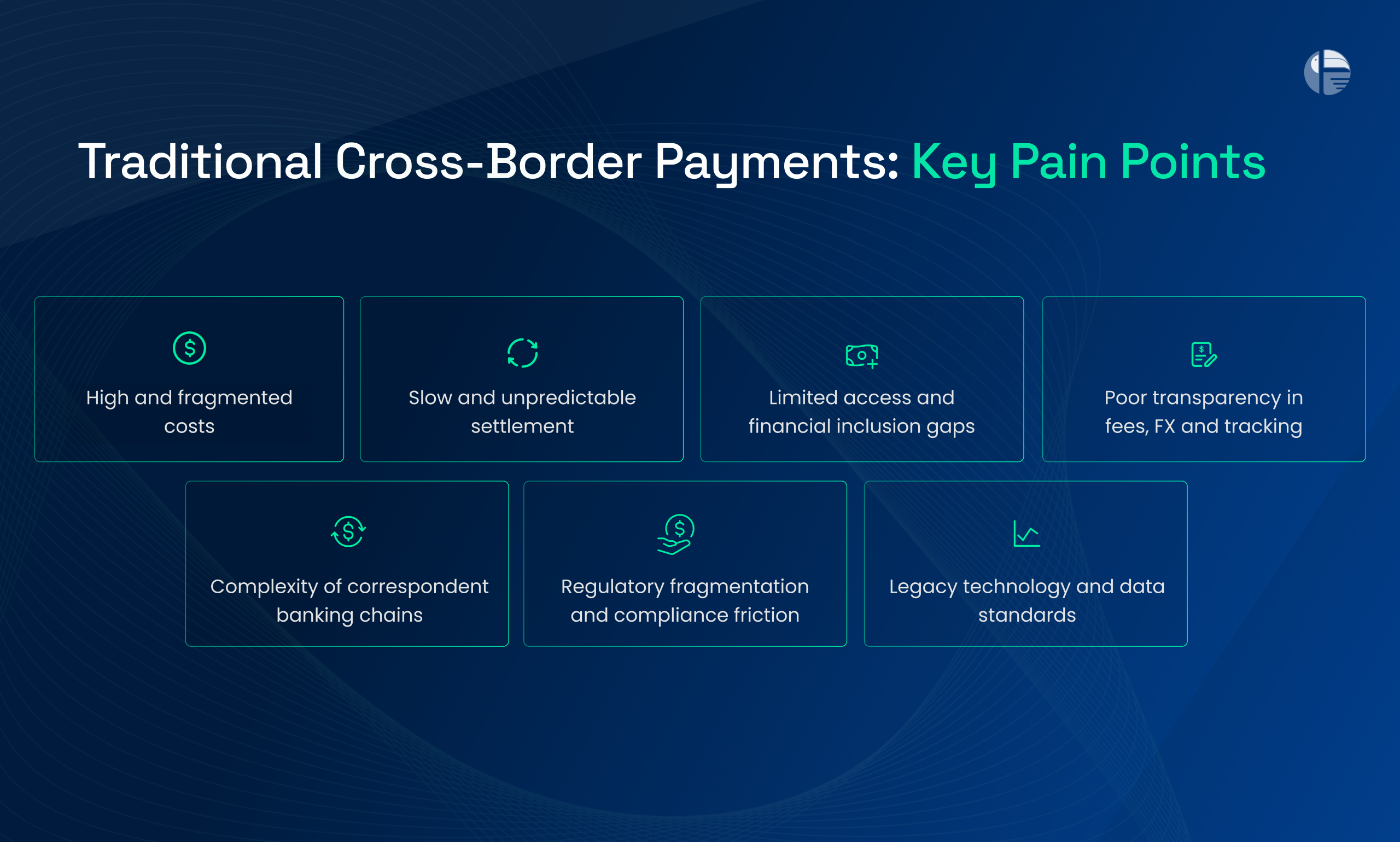 Traditional Cross-Border Payments: Key Pain Points

High and fragmented costs

Slow and unpredictable settlement

Limited access and financial inclusion gaps

Poor transparency in fees, FX and tracking

Complexity of correspondent banking chains

Regulatory fragmentation and compliance friction

Legacy technology and data standards